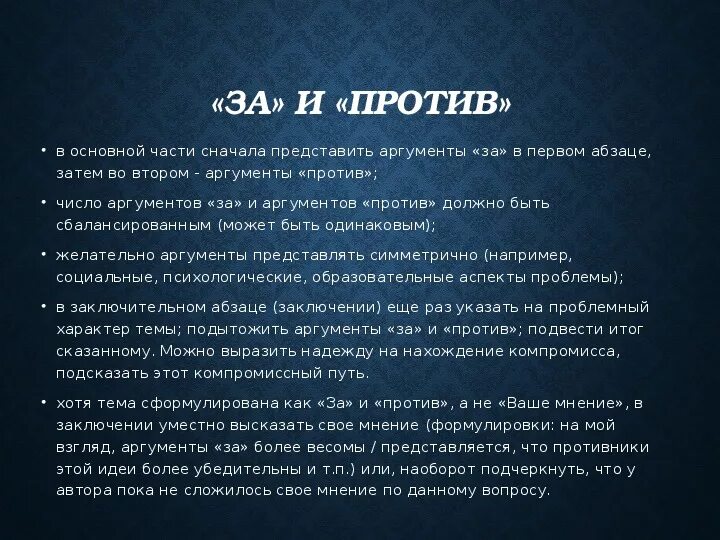 «ЗА» И «ПРОТИВ»

• в основной части сначала представить аргументы «за» в первом абзаце, затем во втором - аргументы «против»;

• число аргументов «за» и аргументов «против» должно быть сбалансированным (может быть одинаковым);

• желательно аргументы представлять симметрично (например, социальные, психологические, образовательные аспекты проблемы);

• в заключительном абзаце (заключении) еще раз указать на проблемный характер темы; подытожить аргументы «за» и «против»; подвести итог сказанному. Можно выразить надежду на нахождение компромисса, подсказать этот компромиссный путь.

• хотя тема сформулирована как «За» и «против», а не «Ваше мнение», в заключении уместно высказать свое мнение (формулировки: на мой взгляд, аргументы «за» более весомы / представляется, что противники этой идеи более убедительны и т.п.) или, наоборот подчеркнуть, что у автора пока не сложилось свое мнение по данному вопросу.